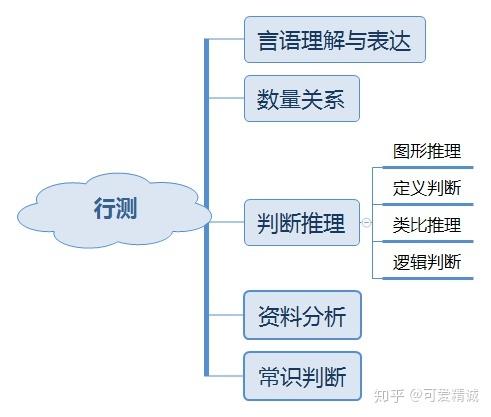 行测

言语理解与表达

数量关系

判断推理

图形推理

定义判断

类比推理

逻辑判断

资料分析

常识判断

知乎 @可爱精诚